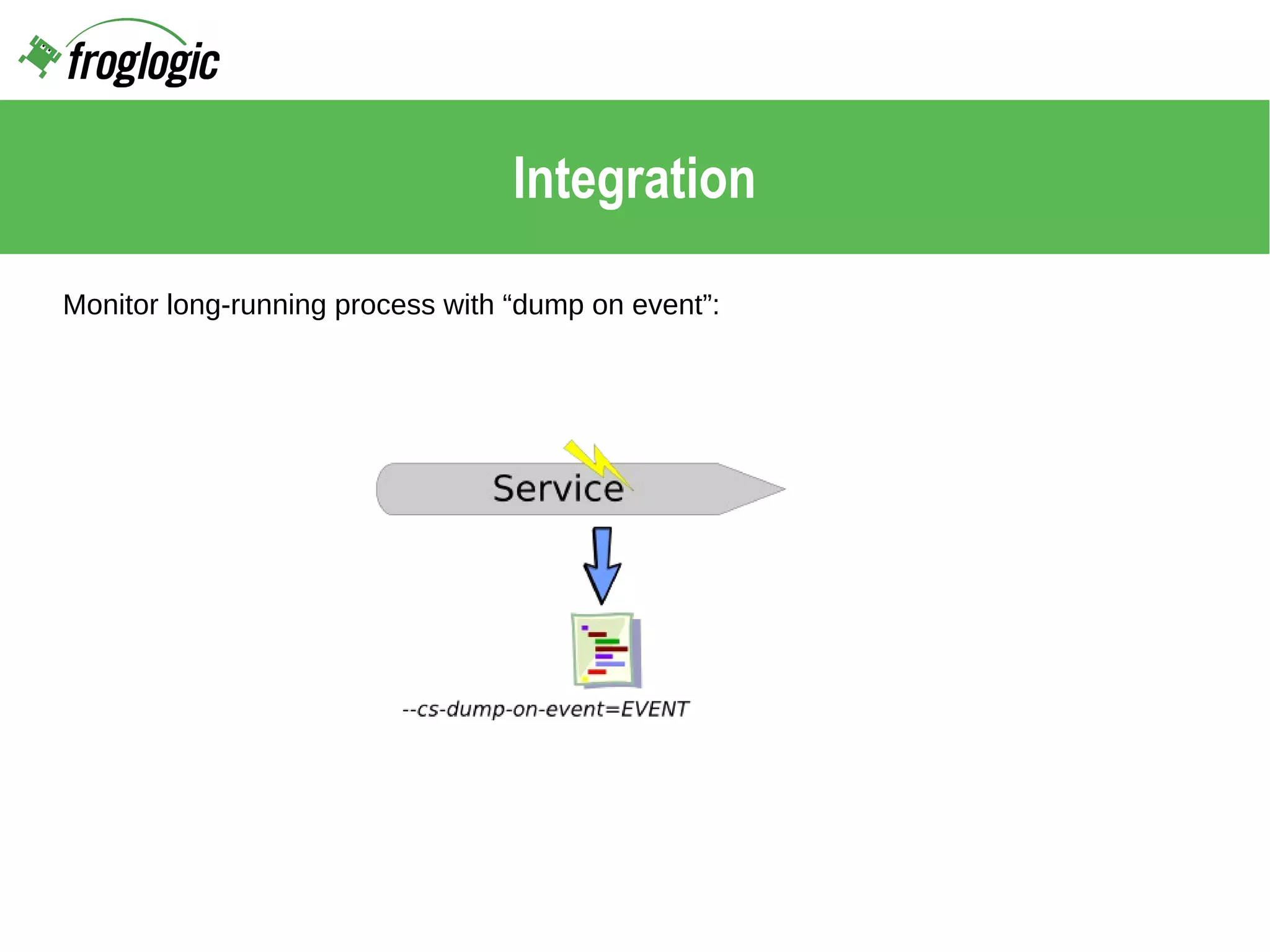 froglogic

Integration

Monitor long-running process with “dump on event”:

Service

--cs-dump-on-event=EVENT